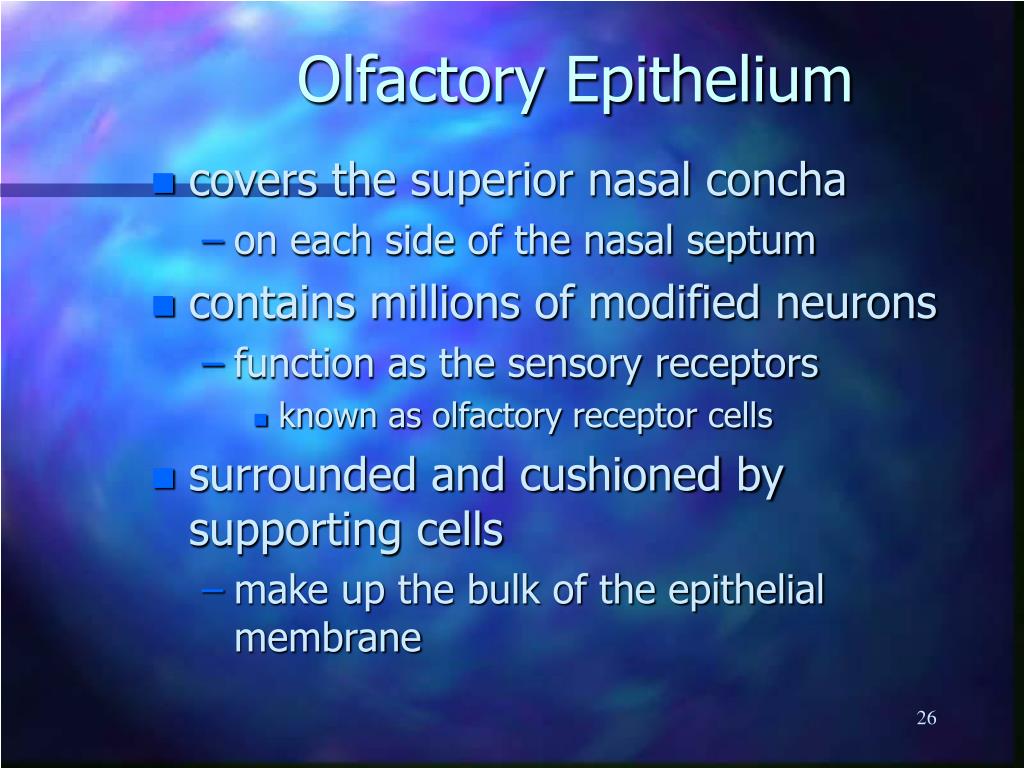 Olfactory Epithelium

- covers the superior nasal concha
  – on each side of the nasal septum
- contains millions of modified neurons
  – function as the sensory receptors
    - known as olfactory receptor cells
- surrounded and cushioned by supporting cells
  – make up the bulk of the epithelial membrane

26